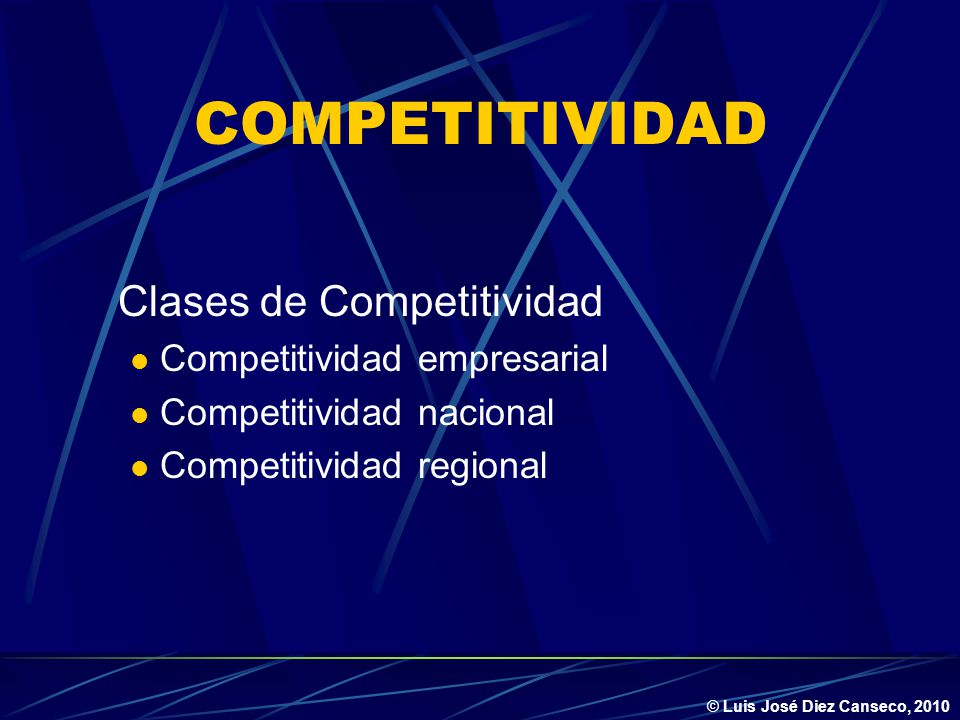 COMPETITIVIDAD

Clases de Competitividad
- Competitividad empresarial
- Competitividad nacional
- Competitividad regional

© Luis José Diez Canseco, 2010